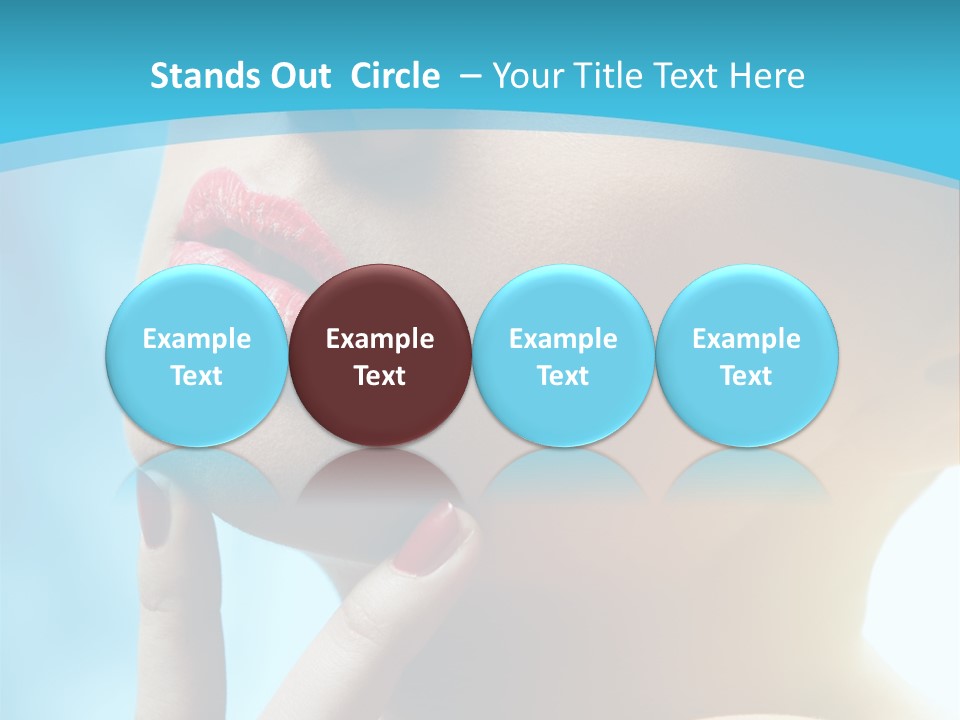 Stands Out Circle – Your Title Text Here

Example Text

Example Text

Example Text

Example Text